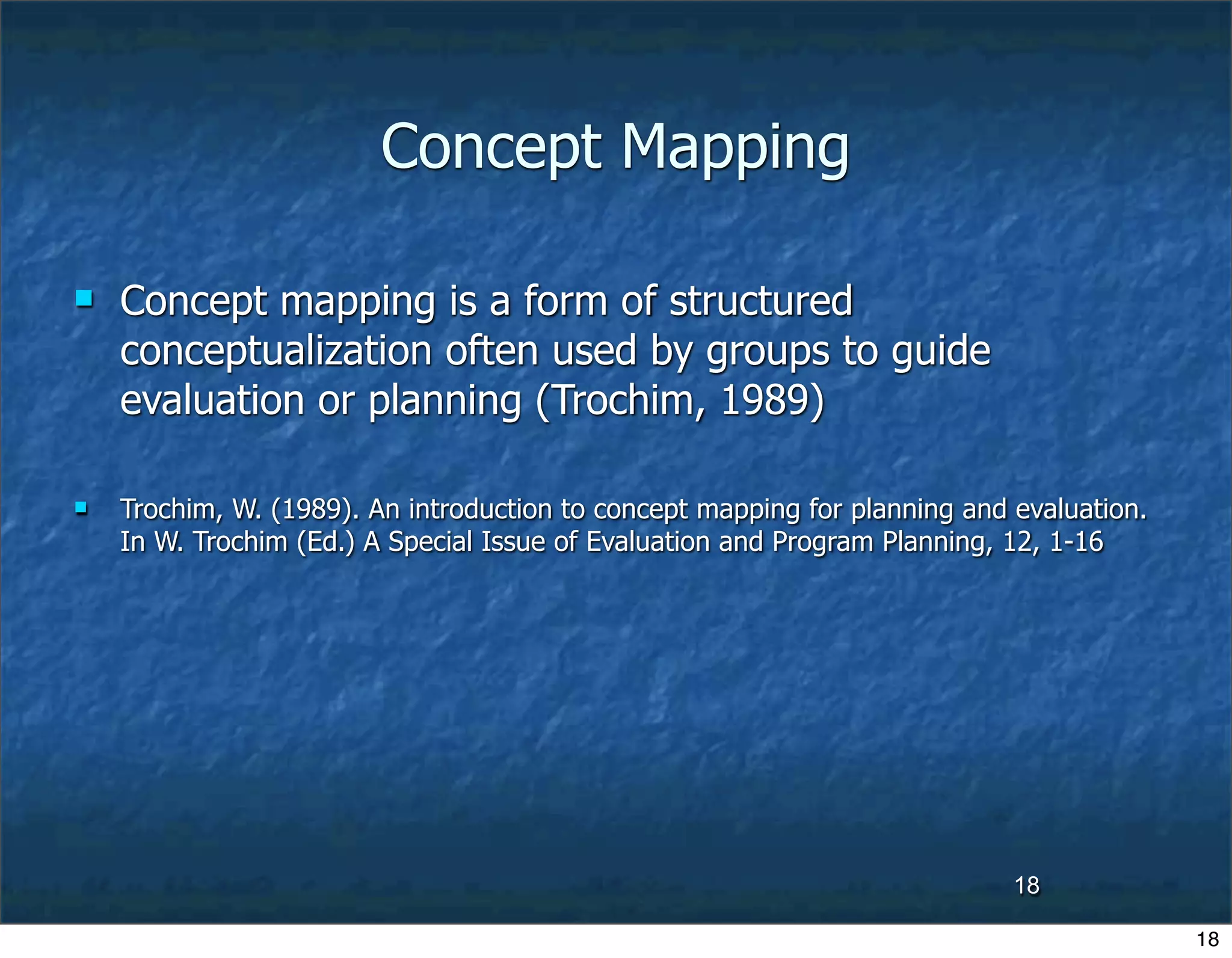 Concept Mapping

Concept mapping is a form of structured conceptualization often used by groups to guide evaluation or planning (Trochim, 1989)

Trochim, W. (1989). An introduction to concept mapping for planning and evaluation. In W. Trochim (Ed.) A Special Issue of Evaluation and Program Planning, 12, 1-16

18

18